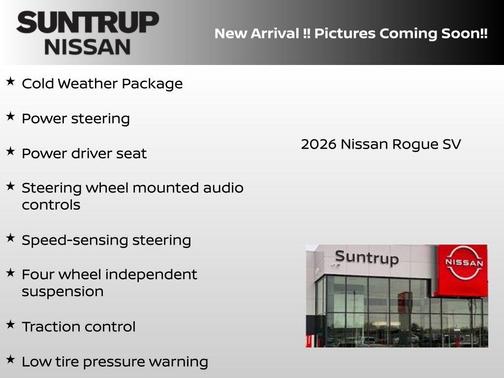 SUNTRUP NISSAN

New Arrival !! Pictures Coming Soon!!

★ Cold Weather Package

★ Power steering

★ Power driver seat

★ Steering wheel mounted audio controls

★ Speed-sensing steering

★ Four wheel independent suspension

★ Traction control

★ Low tire pressure warning

2026 Nissan Rogue SV

Suntrup

NISSAN